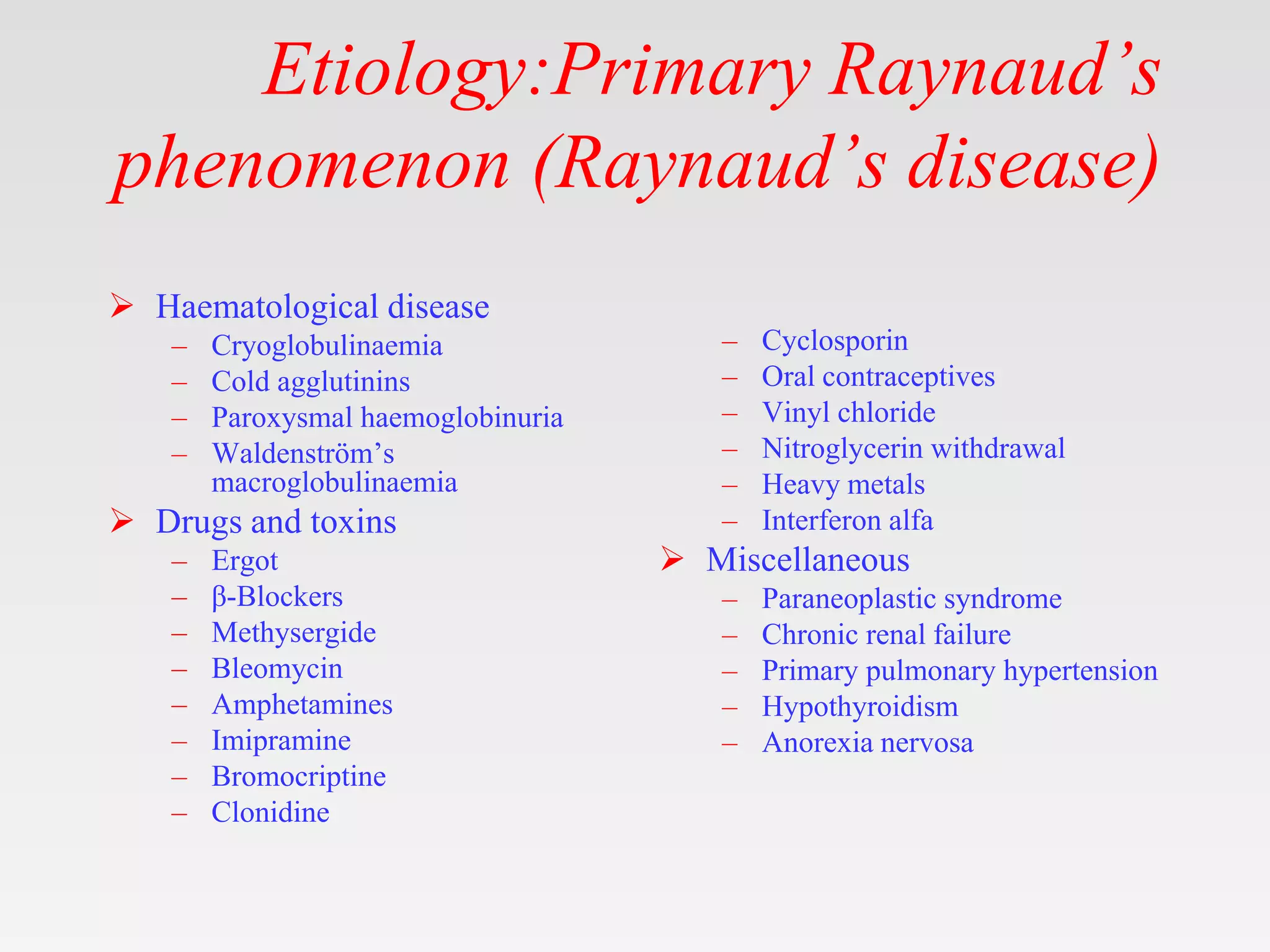 Etiology:Primary Raynaud’s phenomenon (Raynaud’s disease)

➢ Haematological disease
– Cryoglobulinaemia
– Cold agglutinins
– Paroxysmal haemoglobinuria
– Waldenström’s macroglobulinaemia
➢ Drugs and toxins
– Ergot
– β-Blockers
– Methysergide
– Bleomycin
– Amphetamines
– Imipramine
– Bromocriptine
– Clonidine

– Cyclosporin
– Oral contraceptives
– Vinyl chloride
– Nitroglycerin withdrawal
– Heavy metals
– Interferon alfa
➢ Miscellaneous
– Paraneoplastic syndrome
– Chronic renal failure
– Primary pulmonary hypertension
– Hypothyroidism
– Anorexia nervosa